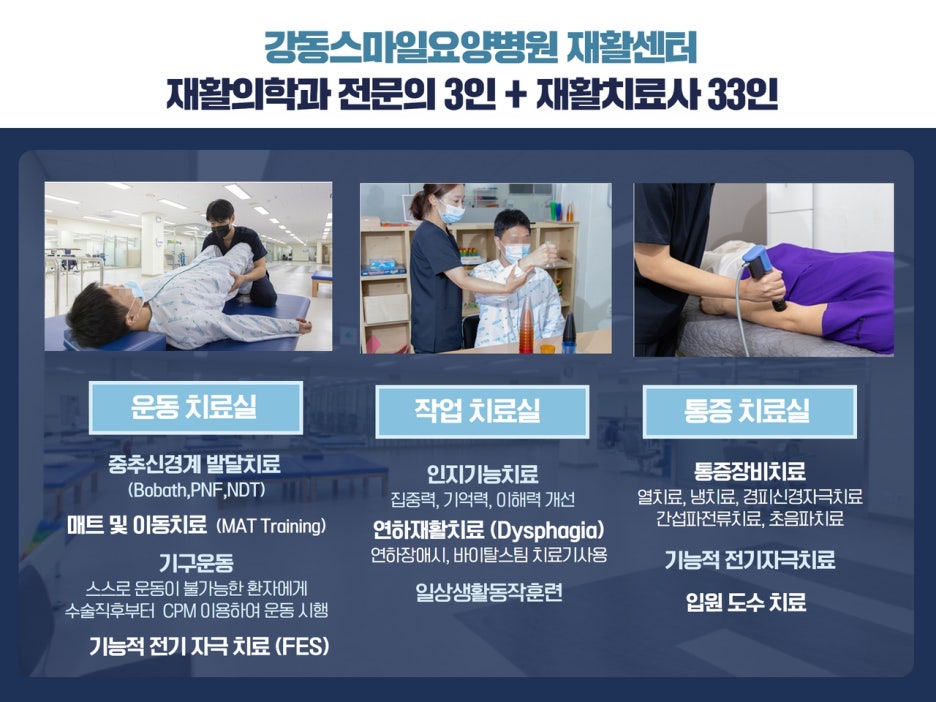 강동스마일요양병원 재활센터
재활의학과 전문의 3인 + 재활치료사 33인

운동 치료실

중추신경계 발달치료
(Bobath,PNF,NDT)

매트 및 이동치료 (MAT Training)

기구운동
스스로 운동이 불가능한 환자에게
수술직후부터 CPM 이용하여 운동 시행

기능적 전기 자극 치료 (FES)

작업 치료실

인지기능치료
집중력, 기억력, 이해력 개선

연하재활치료 (Dysphagia)
연하장애시, 바이탈스팀 치료기사용

일상생활동작훈련

통증 치료실

통증장비치료
열치료, 냉치료, 경피신경자극치료
간섭파전류치료, 초음파치료

기능적 전기자극치료

입원 도수 치료